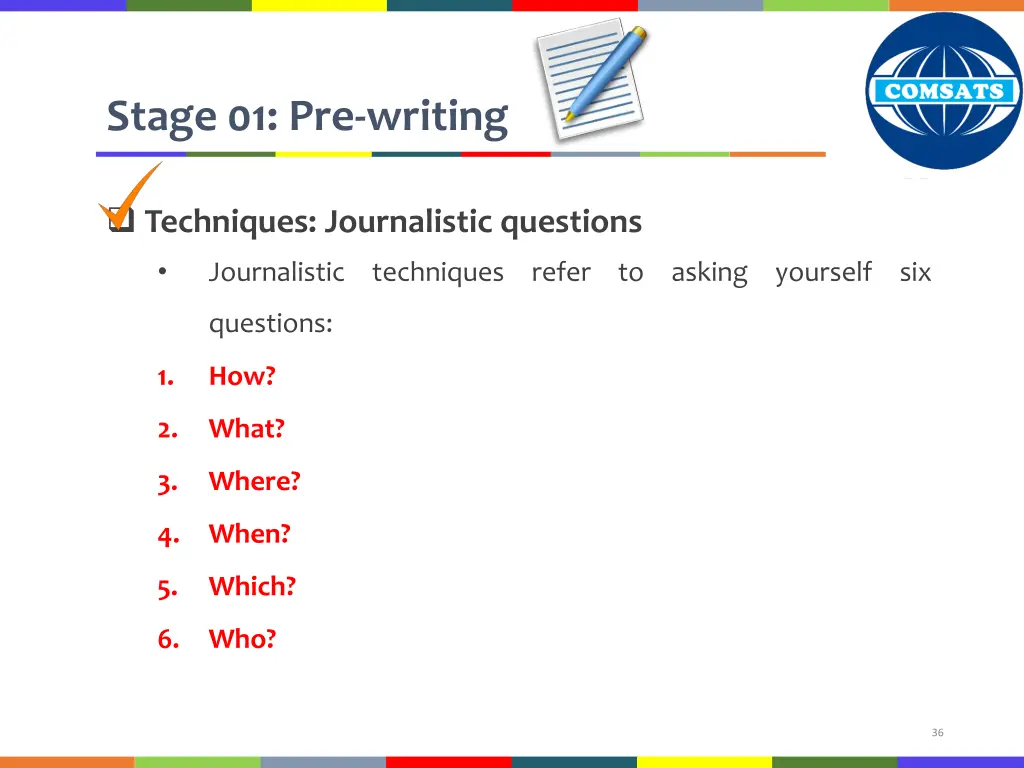 Stage 01: Pre-writing

COMSATS

Techniques: Journalistic questions

• Journalistic techniques refer to asking yourself six questions:

1. How?
2. What?
3. Where?
4. When?
5. Which?
6. Who?

36